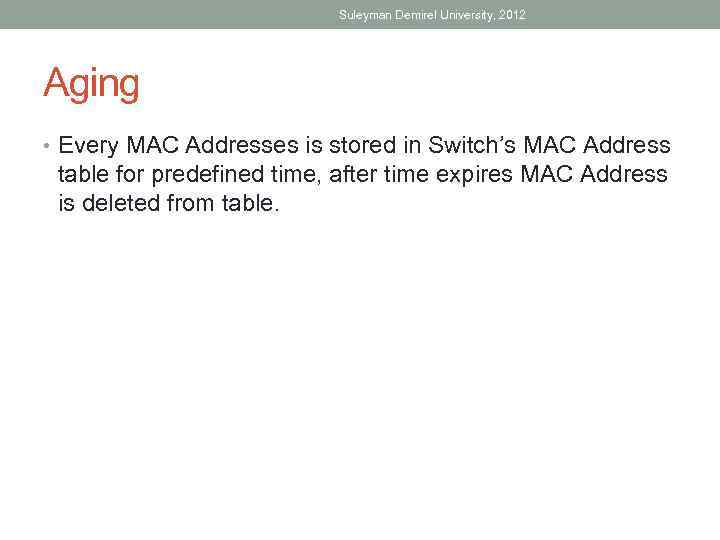 Suleyman Demirel University, 2012

Aging

• Every MAC Addresses is stored in Switch's MAC Address table for predefined time, after time expires MAC Address is deleted from table.